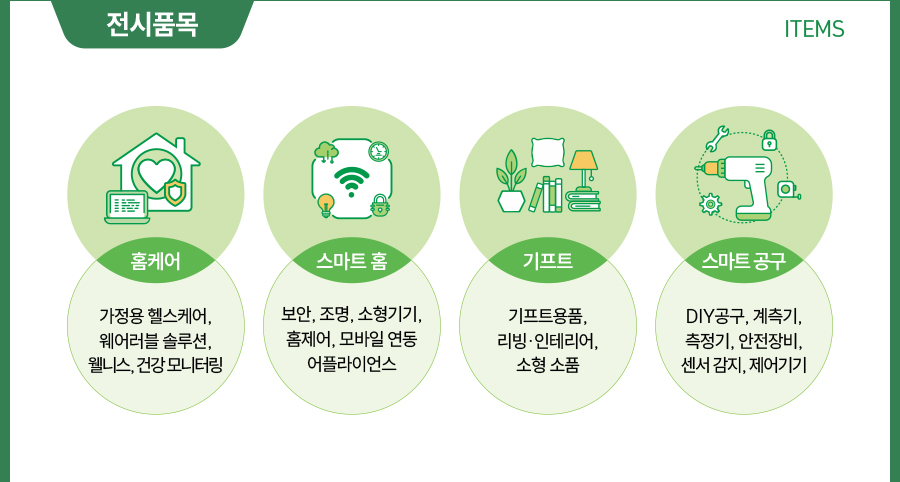 전시품목

ITEMS

홈케어

가정용 헬스케어, 웨어러블 솔루션, 웰니스, 건강 모니터링

스마트 홈

보안, 조명, 소형기기, 홈제어, 모바일 연동 어플라이언스

기프트

기프트용품, 리빙·인테리어, 소형 소품

스마트 공구

DIY공구, 계측기, 측정기, 안전장비, 센서 감지, 제어기기